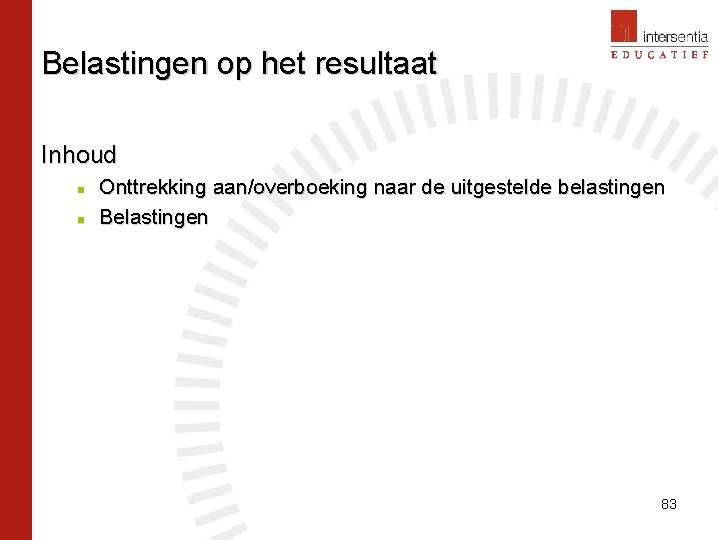 intersentia
EDUCATIEF

Belastingen op het resultaat

Inhoud

• Onttrekking aan/overboeking naar de uitgestelde belastingen
• Belastingen

83